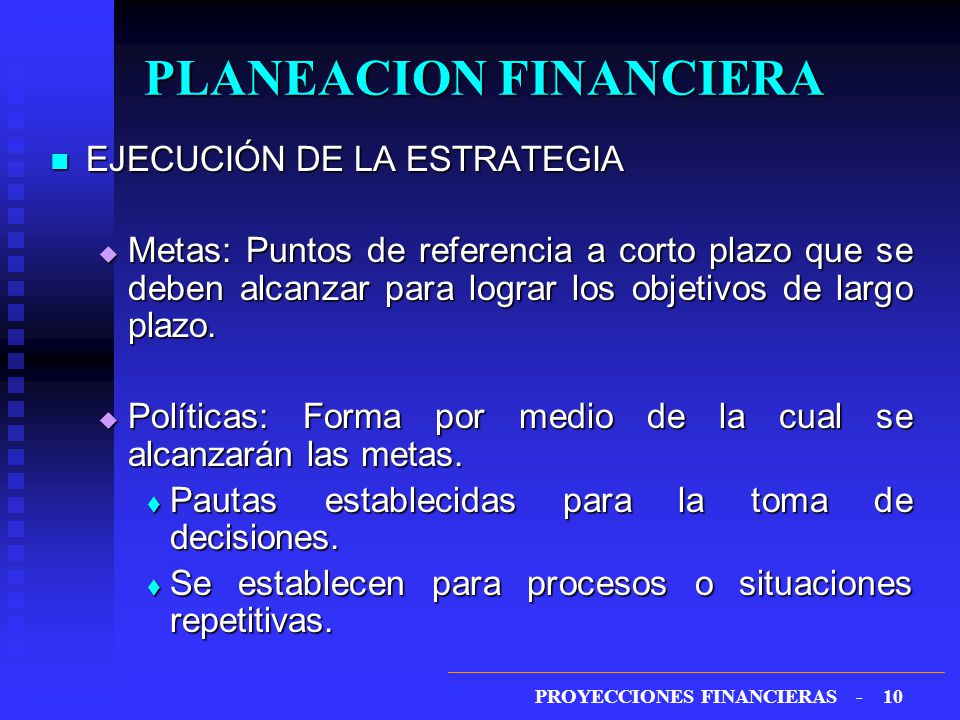 PLANEACION FINANCIERA

EJECUCIÓN DE LA ESTRATEGIA

Metas: Puntos de referencia a corto plazo que se deben alcanzar para lograr los objetivos de largo plazo.

Políticas: Forma por medio de la cual se alcanzarán las metas.

Pautas establecidas para la toma de decisiones.

Se establecen para procesos o situaciones repetitivas.

PROYECCIONES FINANCIERAS - 10